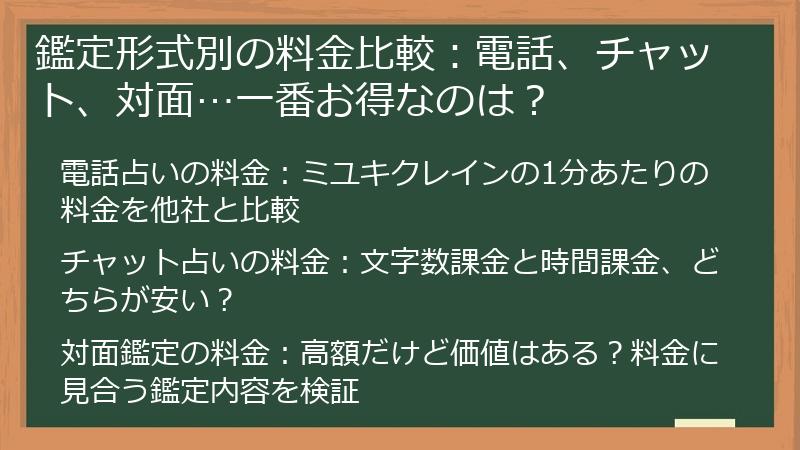 鑑定形式別の料金比較：電話、チャット、対面…一番お得なのは？

電話占いの料金：ミユキクレインの1分あたりの料金を他社と比較

チャット占いの料金：文字数課金と時間課金、どちらが安い？

対面鑑定の料金：高額だけど価値はある？料金に見合う鑑定内容を検証